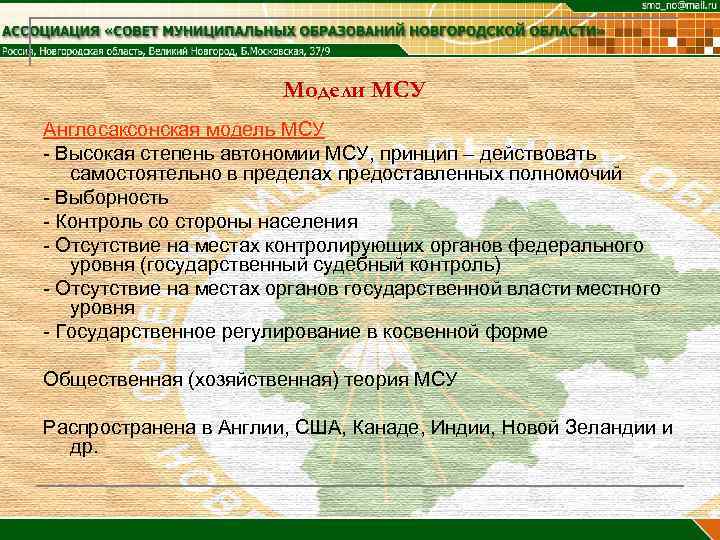 smo_no@mail.ru

АССОЦИАЦИЯ «СОВЕТ МУНИЦИПАЛЬНЫХ ОБРАЗОВАНИЙ НОВГОРОДСКОЙ ОБЛАСТИ»

Россия, Новгородская область, Великий Новгород, Б.Московская, 37/9

Модели МСУ

Англосаксонская модель МСУ

- Высокая степень автономии МСУ, принцип – действовать самостоятельно в пределах предоставленных полномочий

- Выборность

- Контроль со стороны населения

- Отсутствие на местах контролирующих органов федерального уровня (государственный судебный контроль)

- Отсутствие на местах органов государственной власти местного уровня

- Государственное регулирование в косвенной форме

Общественная (хозяйственная) теория МСУ

Распространена в Англии, США, Канаде, Индии, Новой Зеландии и др.